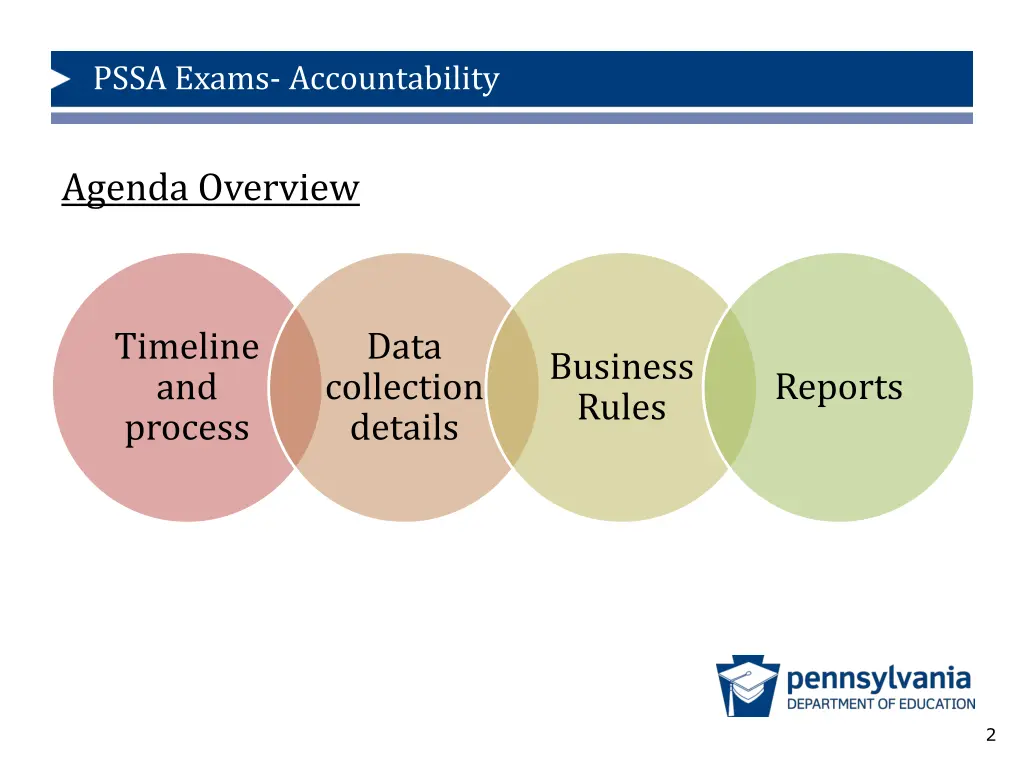 PSSA Exams- Accountability

Agenda Overview

Timeline and process

Data collection details

Business Rules

Reports

pennsylvania
DEPARTMENT OF EDUCATION

2